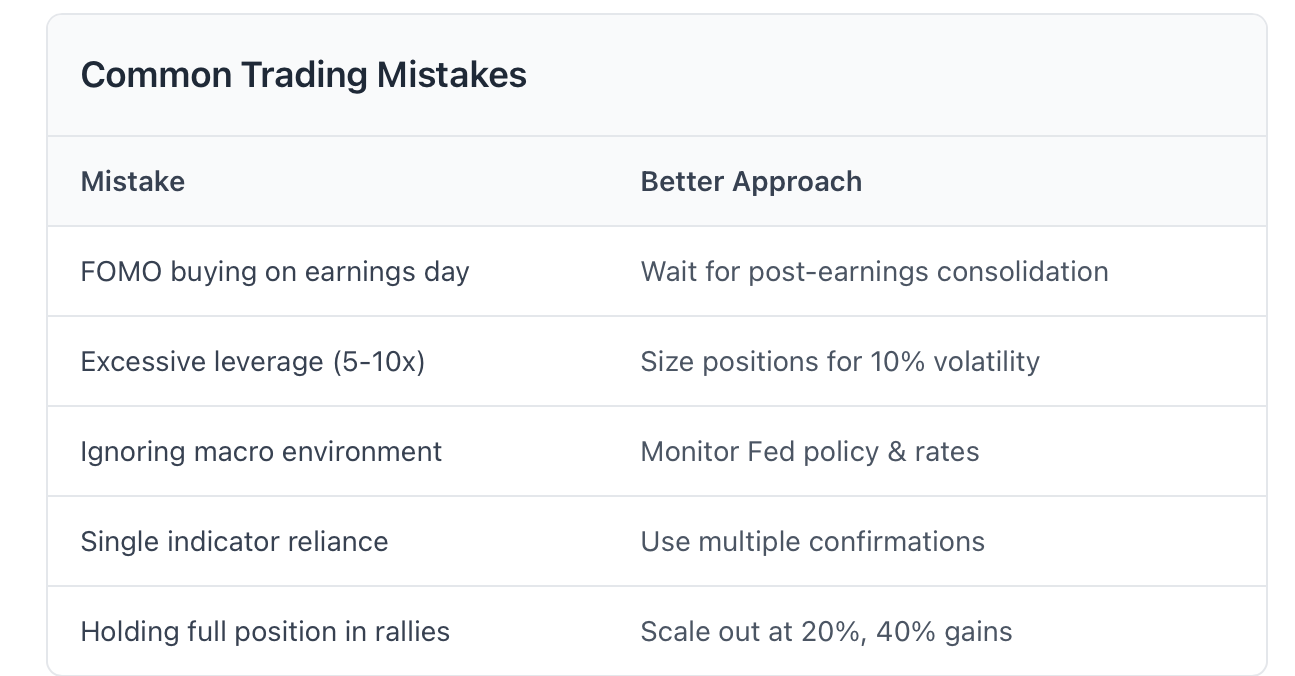 Common Trading Mistakes

| Mistake | Better Approach |
|---|---|
| FOMO buying on earnings day | Wait for post-earnings consolidation |
| Excessive leverage (5-10x) | Size positions for 10% volatility |
| Ignoring macro environment | Monitor Fed policy & rates |
| Single indicator reliance | Use multiple confirmations |
| Holding full position in rallies | Scale out at 20%, 40% gains |